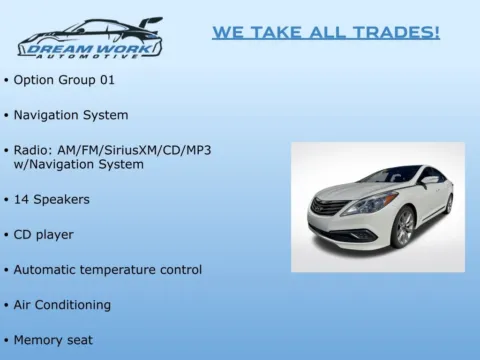 DREAM WORK
AUTOMOTIVE

WE TAKE ALL TRADES!

• Option Group 01

• Navigation System

• Radio: AM/FM/SiriusXM/CD/MP3 w/Navigation System

• 14 Speakers

• CD player

• Automatic temperature control

• Air Conditioning

• Memory seat